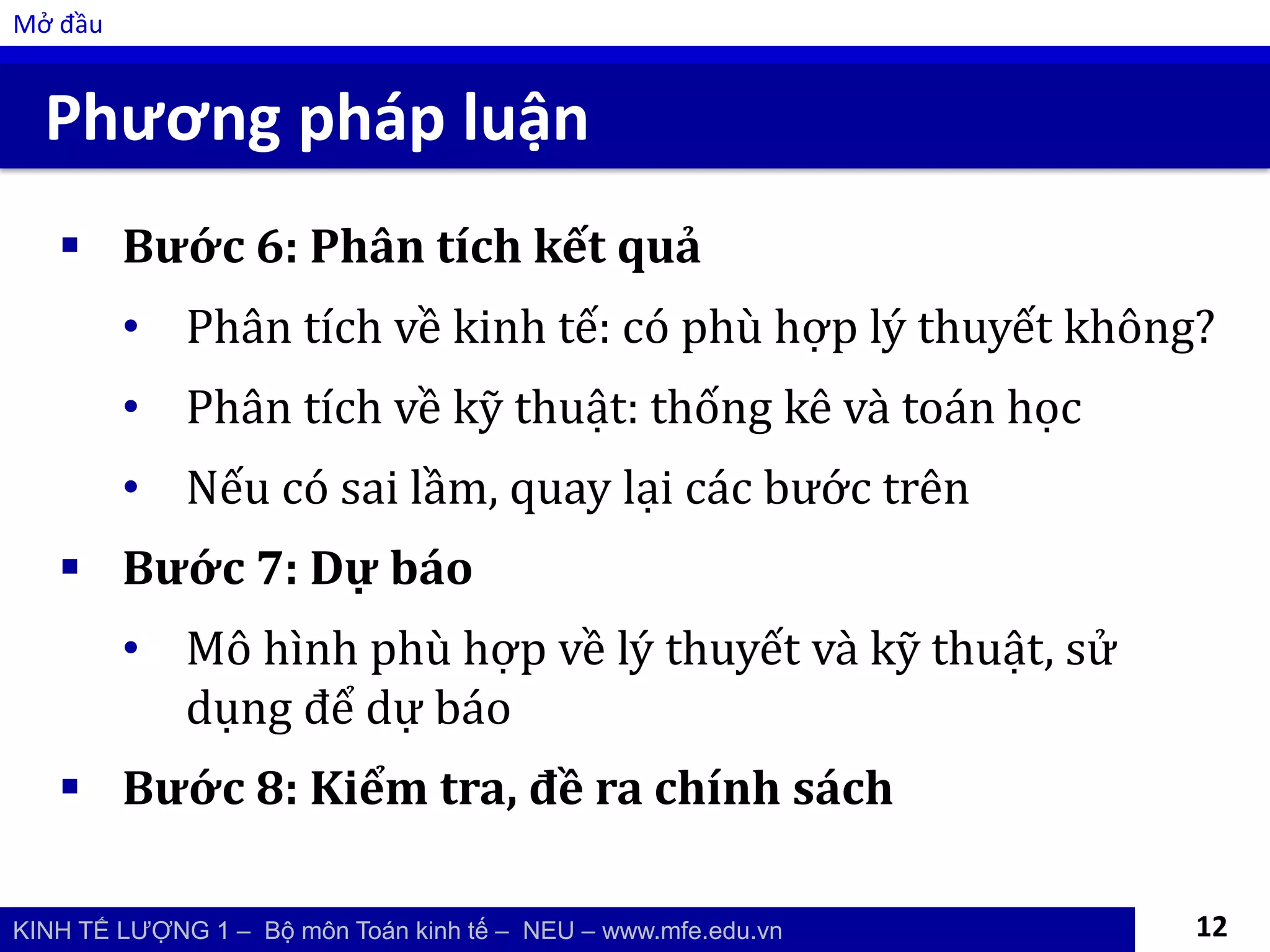 Mở đầu

Phương pháp luận

▪ Bước 6: Phân tích kết quả

• Phân tích về kinh tế: có phù hợp lý thuyết không?

• Phân tích về kỹ thuật: thống kê và toán học

• Nếu có sai lầm, quay lại các bước trên

▪ Bước 7: Dự báo

• Mô hình phù hợp về lý thuyết và kỹ thuật, sử dụng để dự báo

▪ Bước 8: Kiểm tra, đề ra chính sách

KINH TẾ LƯỢNG 1 – Bộ môn Toán kinh tế – NEU – www.mfe.edu.vn

12